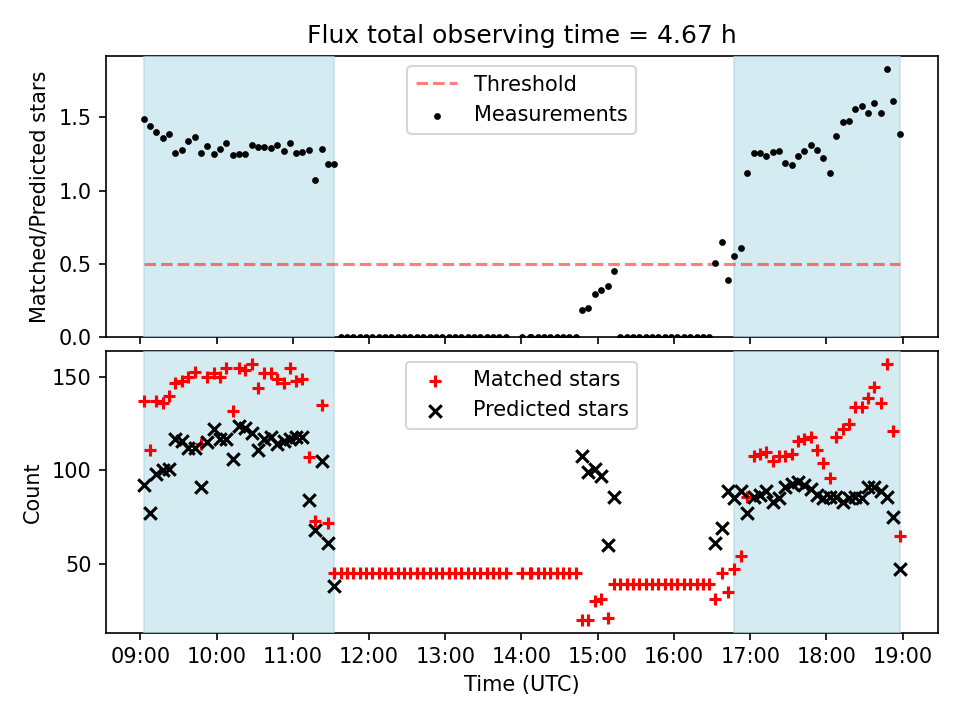 Flux total observing time = 4.67 h

Threshold
Measurements

Matched/Predicted stars
1.5
1.0
0.5
0.0

Matched stars
Predicted stars

Count
150
100
50

09:00 10:00 11:00 12:00 13:00 14:00 15:00 16:00 17:00 18:00 19:00
Time (UTC)